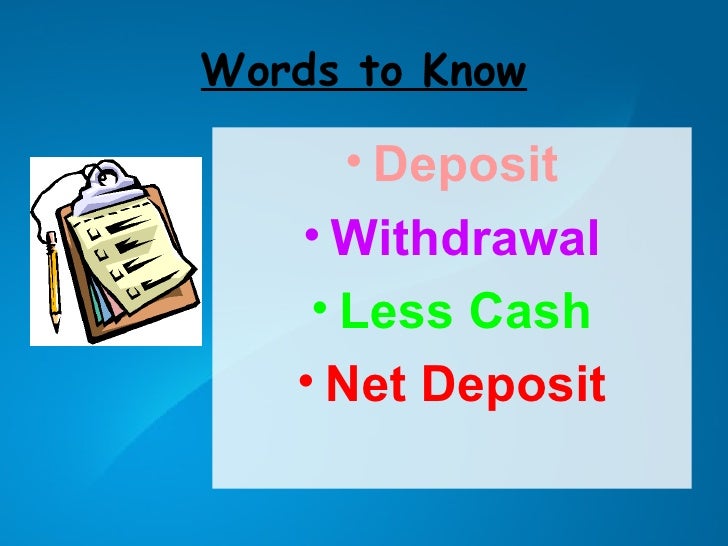 Words to Know

• Deposit
• Withdrawal
• Less Cash
• Net Deposit